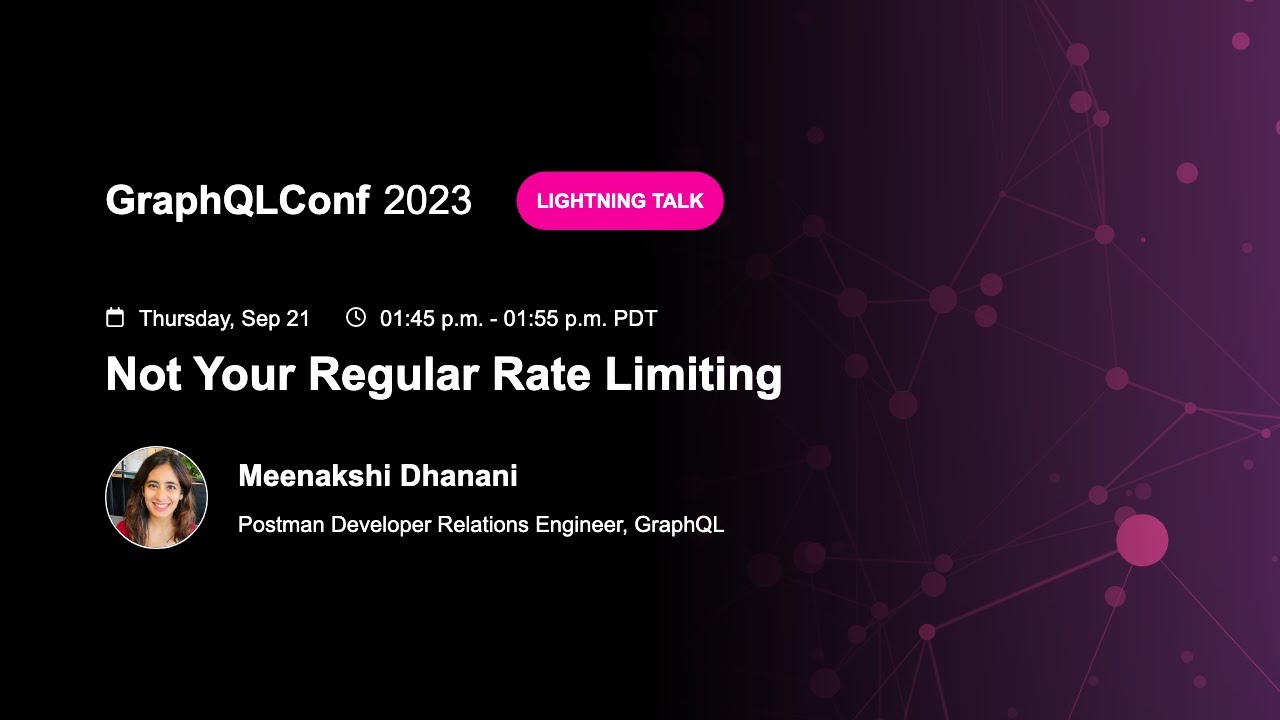 GraphQLConf 2023

LIGHTNING TALK

Thursday, Sep 21 01:45 p.m. - 01:55 p.m. PDT

Not Your Regular Rate Limiting

Meenakshi Dhanani

Postman Developer Relations Engineer, GraphQL